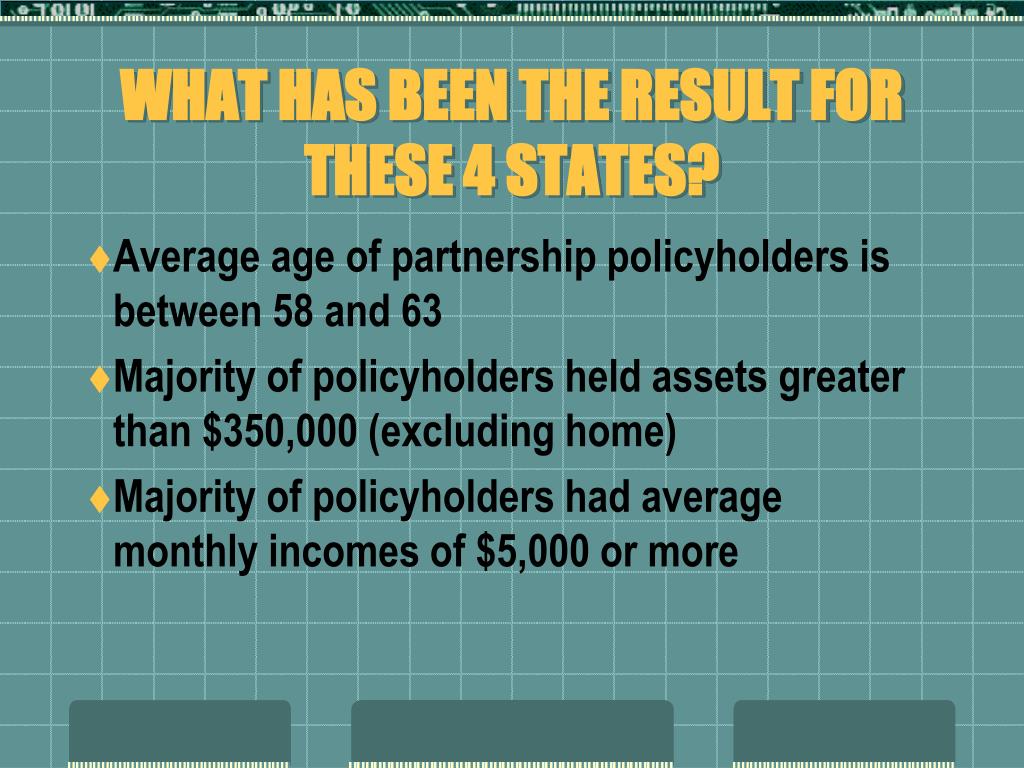 WHAT HAS BEEN THE RESULT FOR THESE 4 STATES?

♦Average age of partnership policyholders is between 58 and 63

♦Majority of policyholders held assets greater than \$350,000 (excluding home)

♦Majority of policyholders had average monthly incomes of \$5,000 or more